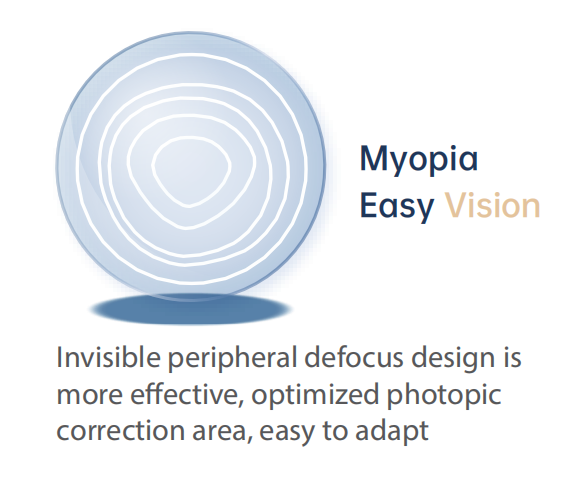 Myopia
Easy Vision

Invisible peripheral defocus design is more effective, optimized photopic correction area, easy to adapt